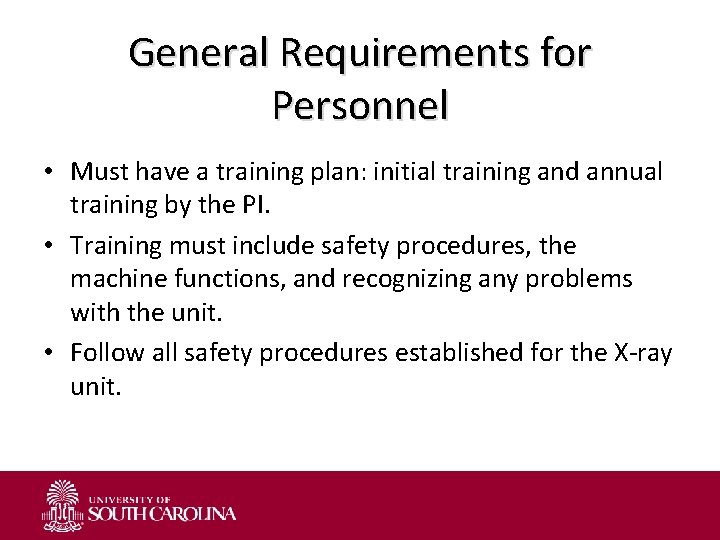 General Requirements for Personnel

• Must have a training plan: initial training and annual training by the PI.

• Training must include safety procedures, the machine functions, and recognizing any problems with the unit.

• Follow all safety procedures established for the X-ray unit.

UNIVERSITY OF
SOUTH CAROLINA